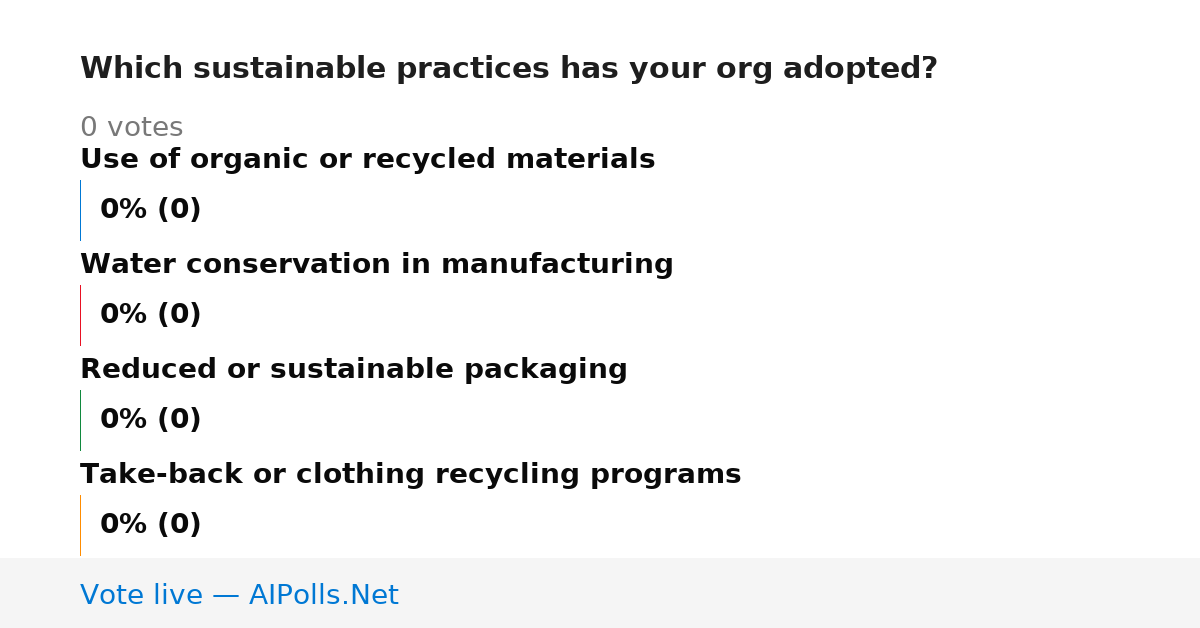 Which sustainable practices has your org adopted?

0 votes

Use of organic or recycled materials

0% (0)

Water conservation in manufacturing

0% (0)

Reduced or sustainable packaging

0% (0)

Take-back or clothing recycling programs

0% (0)

Vote live — AIPolls.Net